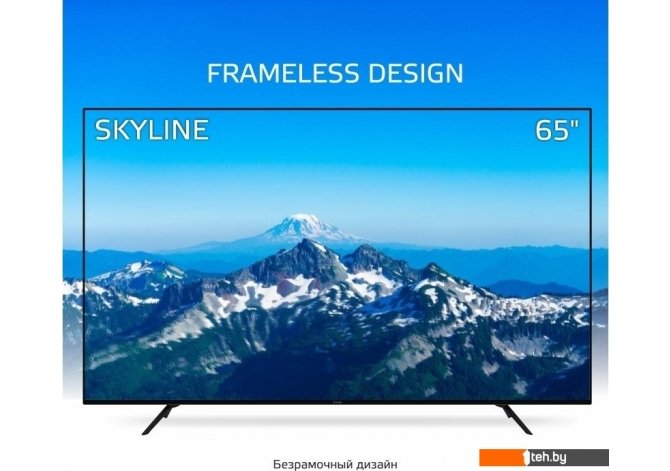 FRAMELESS DESIGN

SKYLINE

65"

Безрамочный дизайн

1teh.by